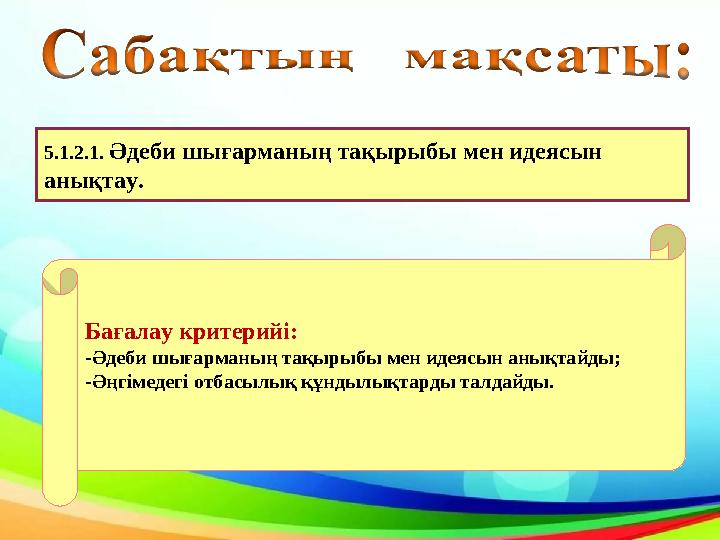 Сабақтың мақсаты:

5.1.2.1. Әдеби шығарманың тақырыбы мен идеясын анықтау.

Бағалау критерийі:
-Әдеби шығарманың тақырыбы мен идеясын анықтайды;
-Әңгімедегі отбасылық құндылықтарды талдайды.